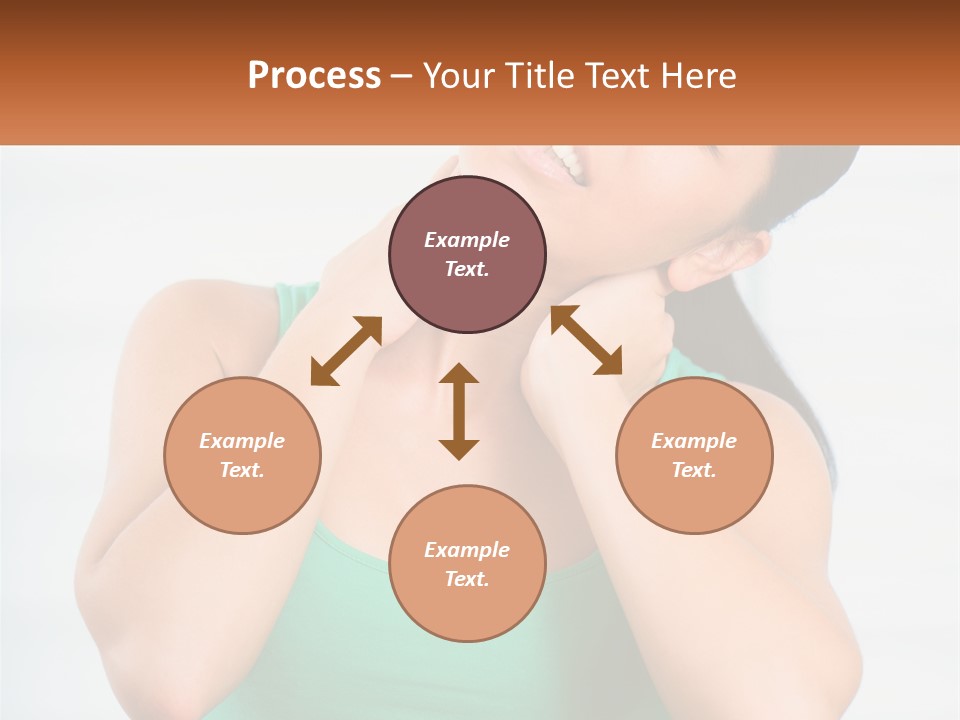 Process – Your Title Text Here

Example Text.

Example Text.

Example Text.

Example Text.